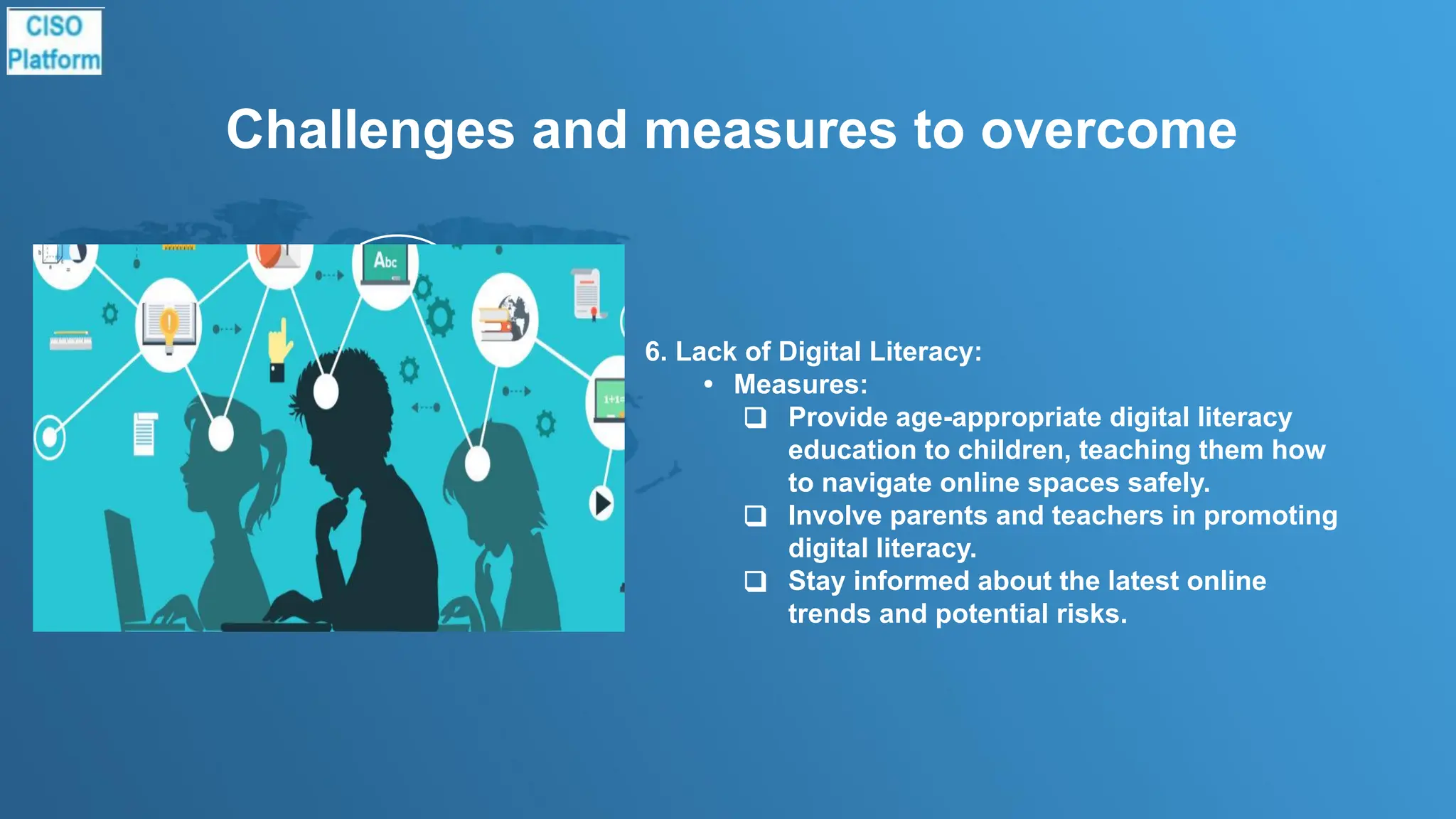 CISO Platform

Challenges and measures to overcome

Abc

1+1=

6. Lack of Digital Literacy:
• Measures:
❑ Provide age-appropriate digital literacy education to children, teaching them how to navigate online spaces safely.
❑ Involve parents and teachers in promoting digital literacy.
❑ Stay informed about the latest online trends and potential risks.